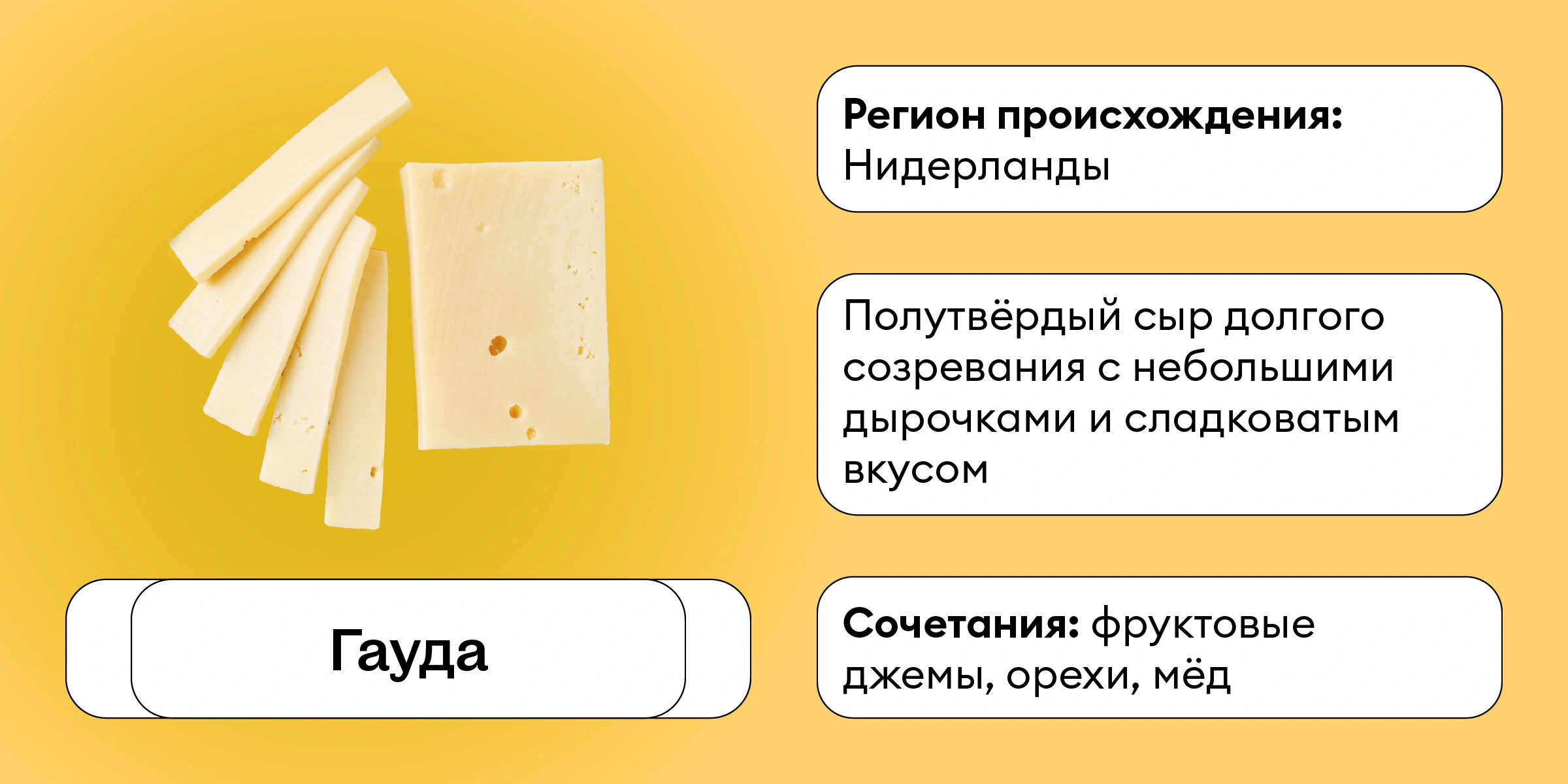 Гауда

Регион происхождения: Нидерланды

Полутвёрдый сыр долгого созревания с небольшими дырочками и сладковатым вкусом

Сочетания: фруктовые джемы, орехи, мёд